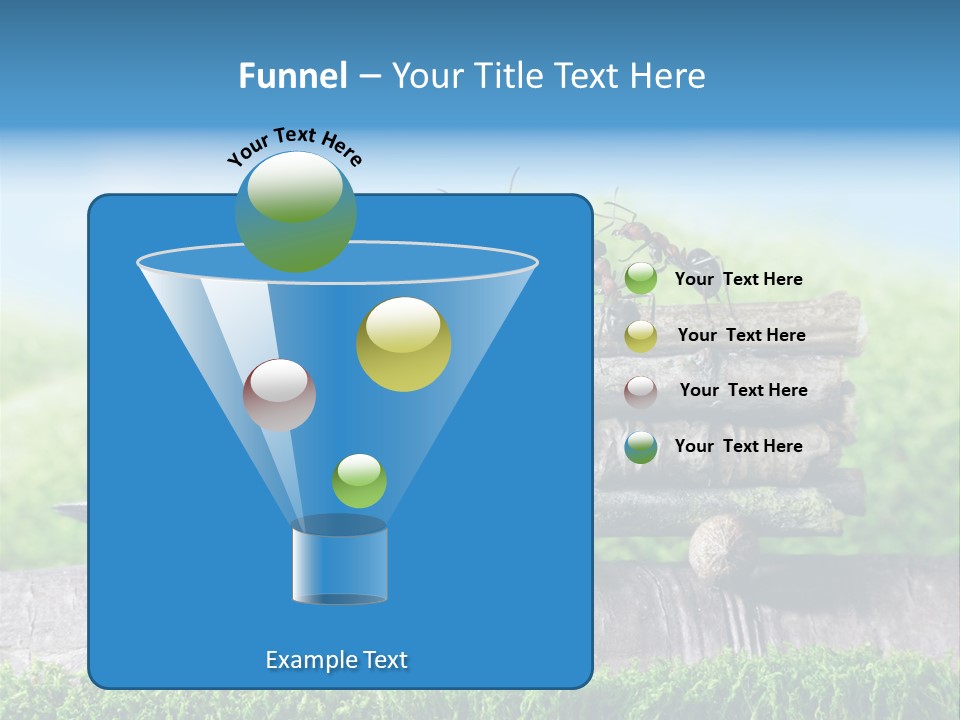 Funnel – Your Title Text Here

Your Text Here

Your Text Here

Your Text Here

Your Text Here

Your Text Here

Example Text